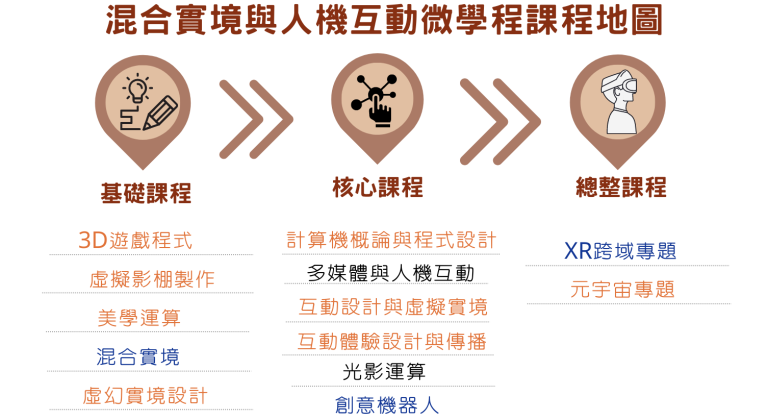 混合實境與人機互動微學程課程地圖

基礎課程

3D遊戲程式

虛擬影棚製作

美學運算

混合實境

虛幻實境設計

核心課程

計算機概論與程式設計

多媒體與人機互動

互動設計與虛擬實境

互動體驗設計與傳播

光影運算

創意機器人

總整課程

XR跨域專題

元宇宙專題